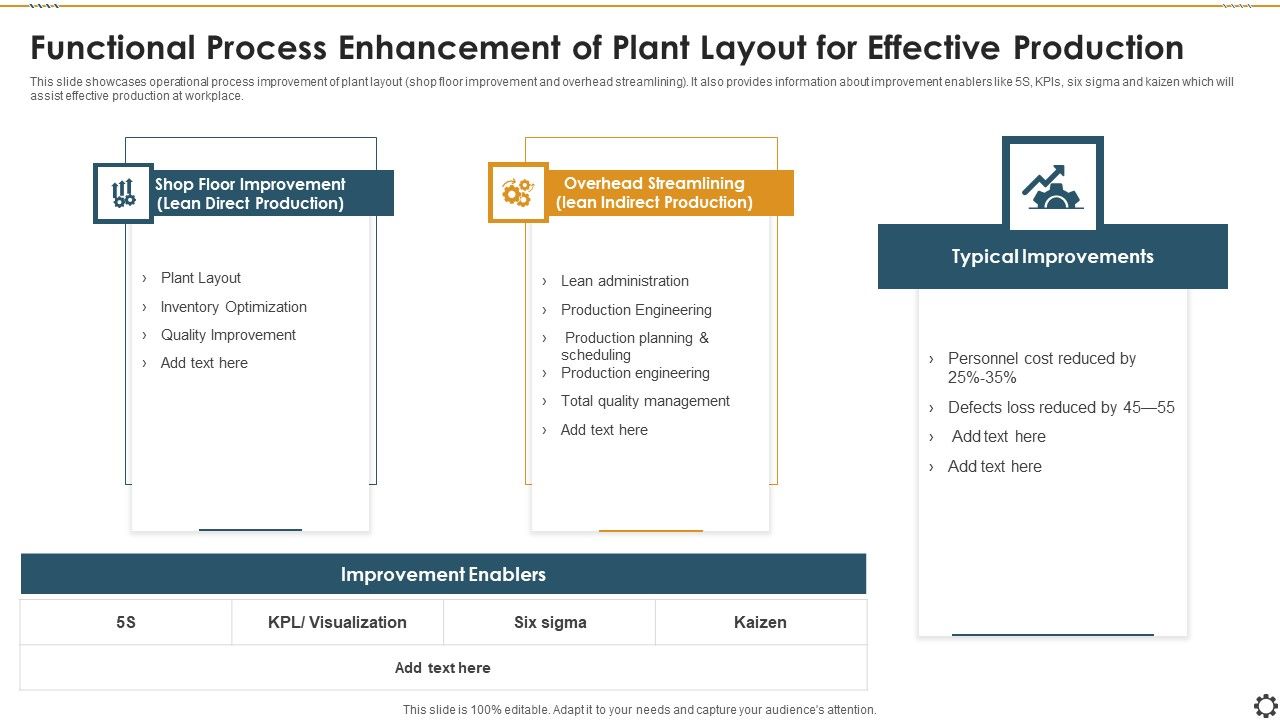 Functional Process Enhancement of Plant Layout for Effective Production

This slide showcases operational process improvement of plant layout (shop floor improvement and overhead streamlining). It also provides information about improvement enablers like 5S, KPIs, six sigma and kaizen which will assist effective production at workplace.

Shop Floor Improvement (Lean Direct Production)

› Plant Layout
› Inventory Optimization
› Quality Improvement
› Add text here

Overhead Streamlining (lean Indirect Production)

› Lean administration
› Production Engineering
› Production planning & scheduling
› Production engineering
› Total quality management
› Add text here

Typical Improvements

› Personnel cost reduced by 25%-35%
› Defects loss reduced by 45—55
› Add text here
› Add text here

Improvement Enablers

| 5S | KPL/ Visualization | Six sigma | Kaizen |
|---|---|---|---|
| Add text here | | | |

This slide is 100% editable. Adapt it to your needs and capture your audience's attention.